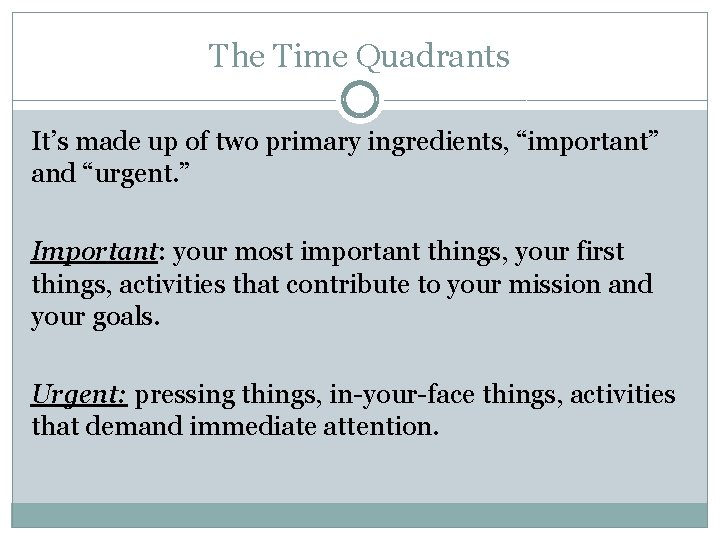 The Time Quadrants

It’s made up of two primary ingredients, “important” and “urgent.”

Important: your most important things, your first things, activities that contribute to your mission and your goals.

Urgent: pressing things, in-your-face things, activities that demand immediate attention.